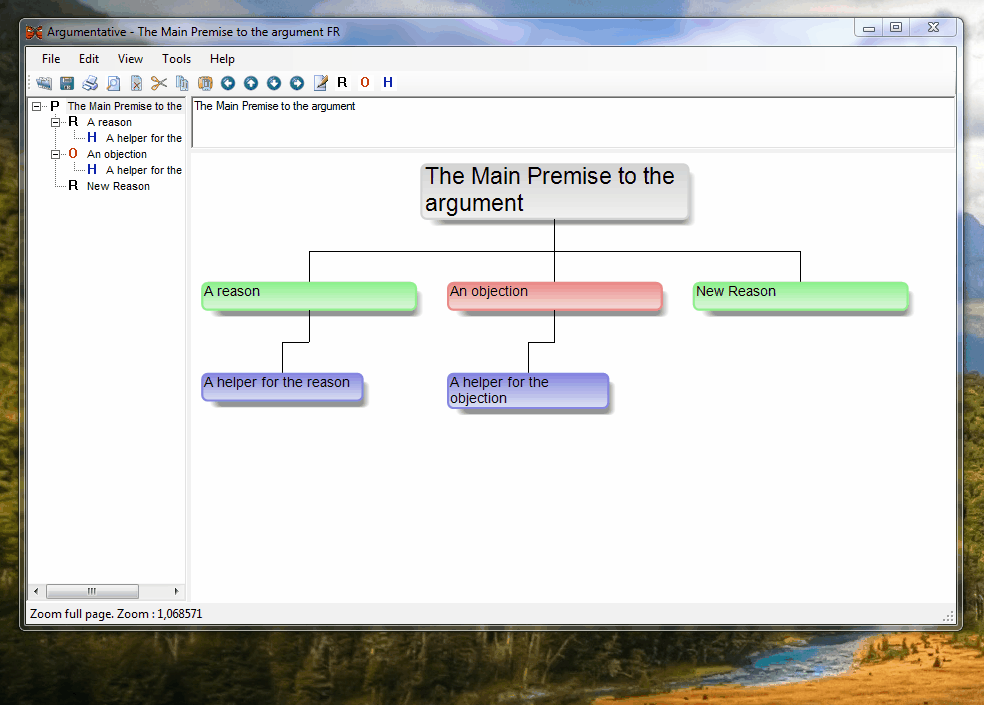 Argumentative - The Main Premise to the argument FR

File Edit View Tools Help

R O H

P The Main Premise to the
R A reason
H A helper for the
O An objection
H A helper for the
R New Reason

The Main Premise to the argument

The Main Premise to the argument

A reason

An objection

New Reason

A helper for the reason

A helper for the objection

Zoom full page. Zoom : 1,068571